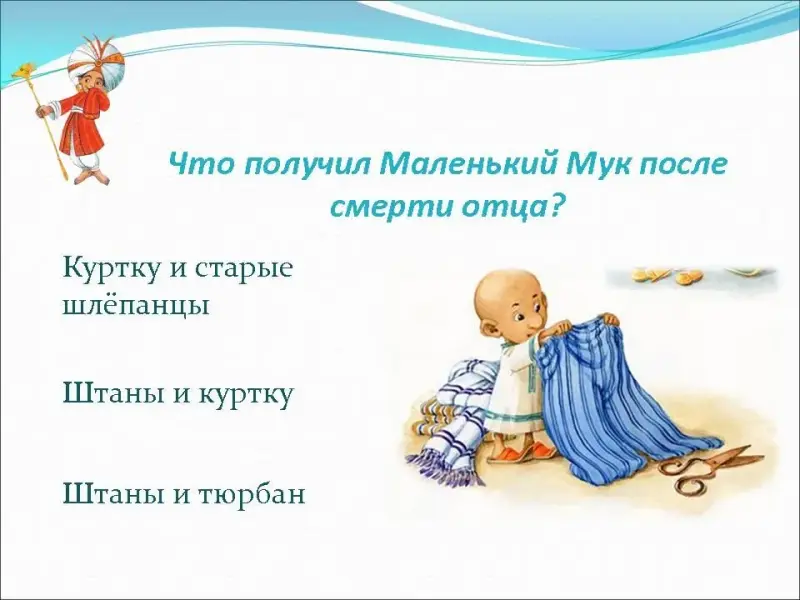 Что получил Маленький Мук после смерти отца?

Куртку и старые шлёпанцы

Штаны и куртку

Штаны и тюрбан